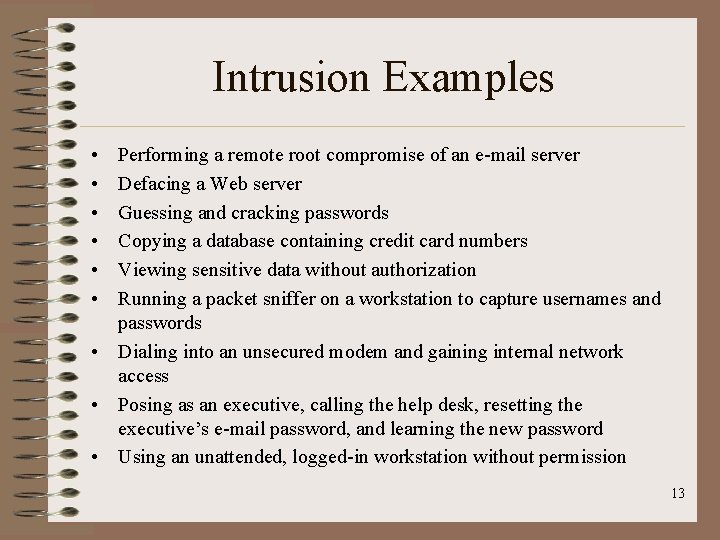 Intrusion Examples

• Performing a remote root compromise of an e-mail server
• Defacing a Web server
• Guessing and cracking passwords
• Copying a database containing credit card numbers
• Viewing sensitive data without authorization
• Running a packet sniffer on a workstation to capture usernames and passwords
• Dialing into an unsecured modem and gaining internal network access
• Posing as an executive, calling the help desk, resetting the executive's e-mail password, and learning the new password
• Using an unattended, logged-in workstation without permission

13